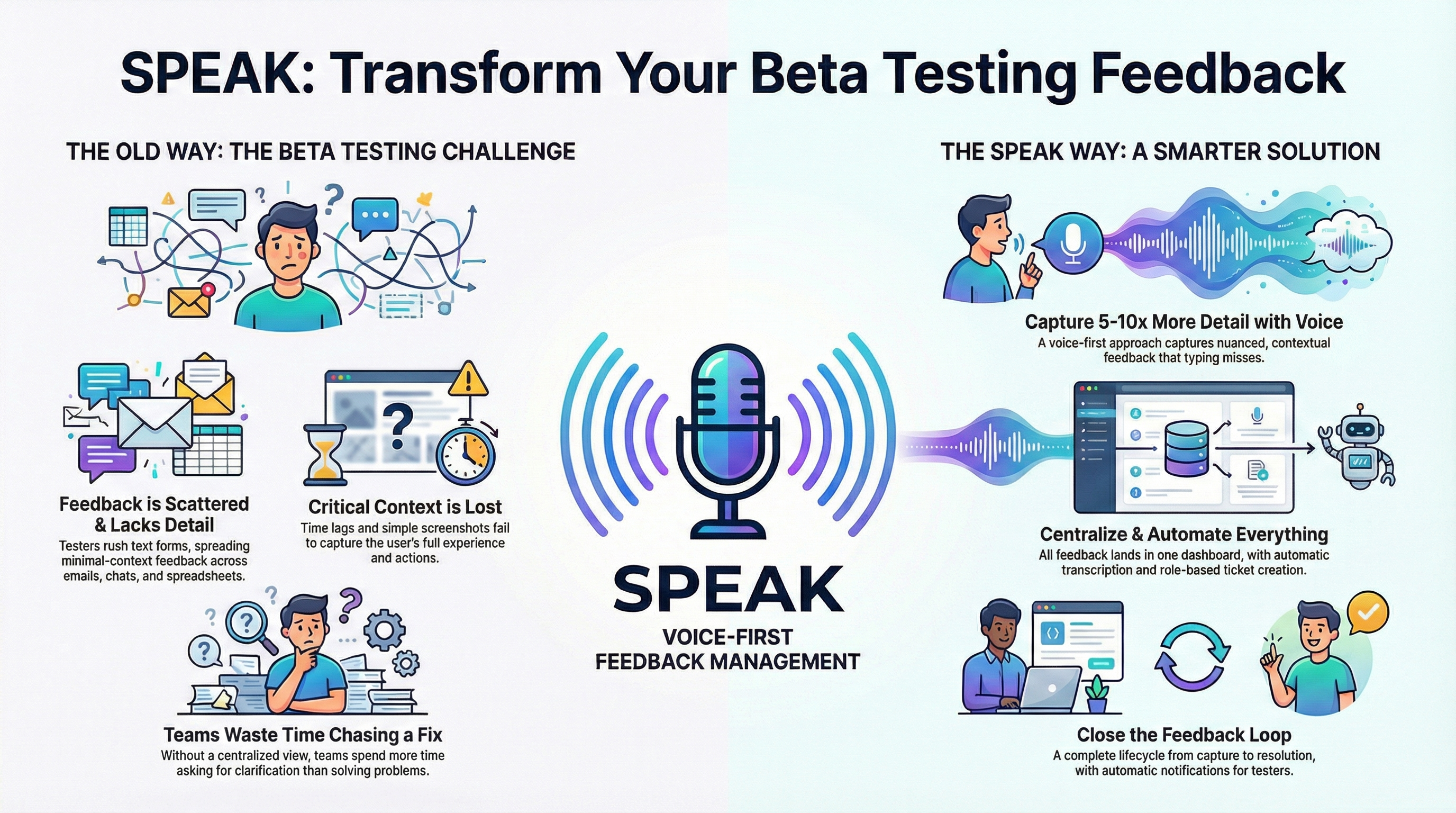 SPEAK: Transform Your Beta Testing Feedback

THE OLD WAY: THE BETA TESTING CHALLENGE

Feedback is Scattered & Lacks Detail
Testers rush text forms, spreading minimal-context feedback across emails, chats, and spreadsheets.

Critical Context is Lost
Time lags and simple screenshots fail to capture the user's full experience and actions.

Teams Waste Time Chasing a Fix
Without a centralized view, teams spend more time asking for clarification than solving problems.

SPEAK
VOICE-FIRST
FEEDBACK MANAGEMENT

THE SPEAK WAY: A SMARTER SOLUTION

Capture 5-10x More Detail with Voice
A voice-first approach captures nuanced, contextual feedback that typing misses.

Centralize & Automate Everything
All feedback lands in one dashboard, with automatic transcription and role-based ticket creation.

Close the Feedback Loop
A complete lifecycle from capture to resolution, with automatic notifications for testers.